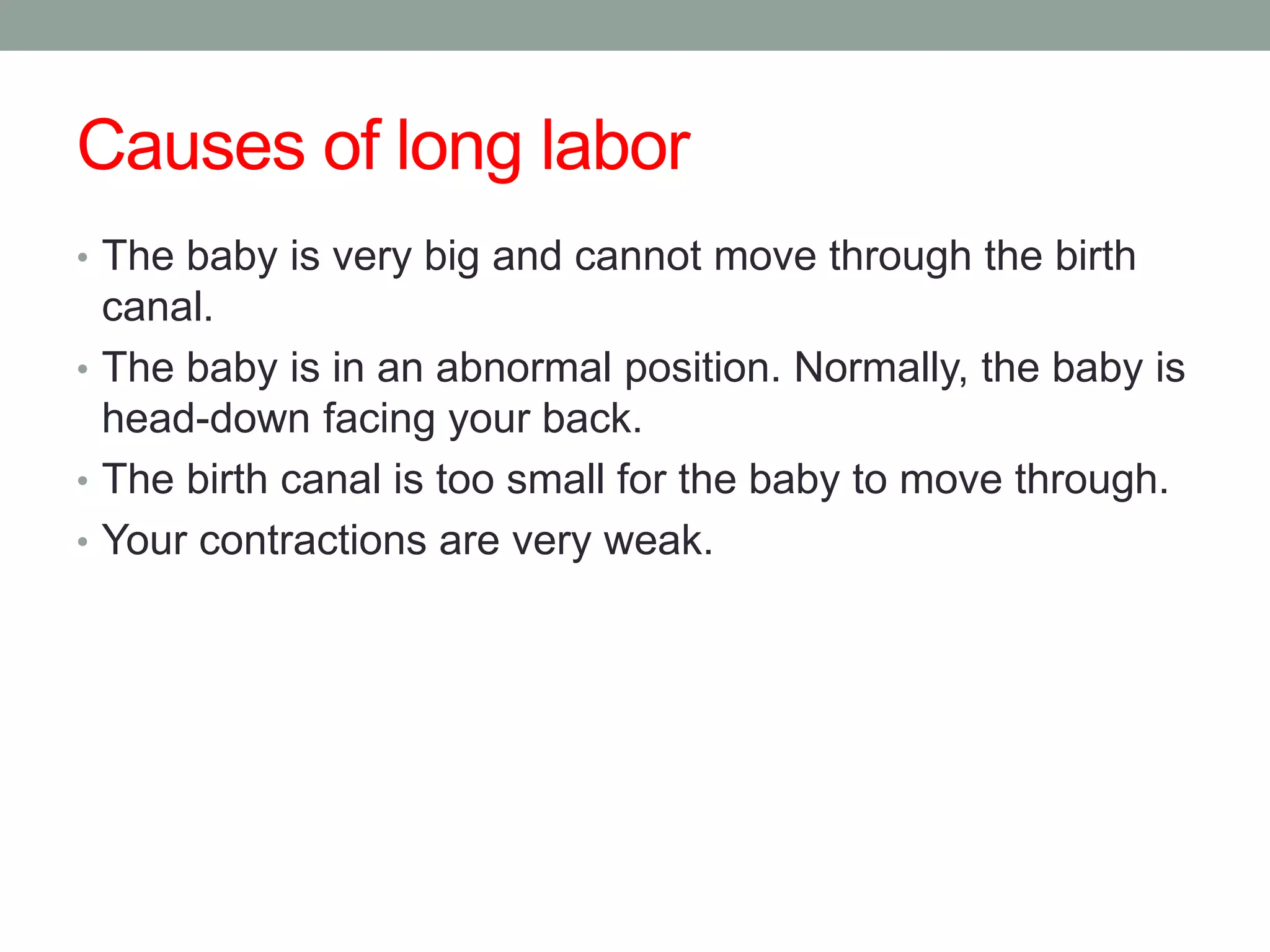 Causes of long labor

• The baby is very big and cannot move through the birth canal.
• The baby is in an abnormal position. Normally, the baby is head-down facing your back.
• The birth canal is too small for the baby to move through.
• Your contractions are very weak.